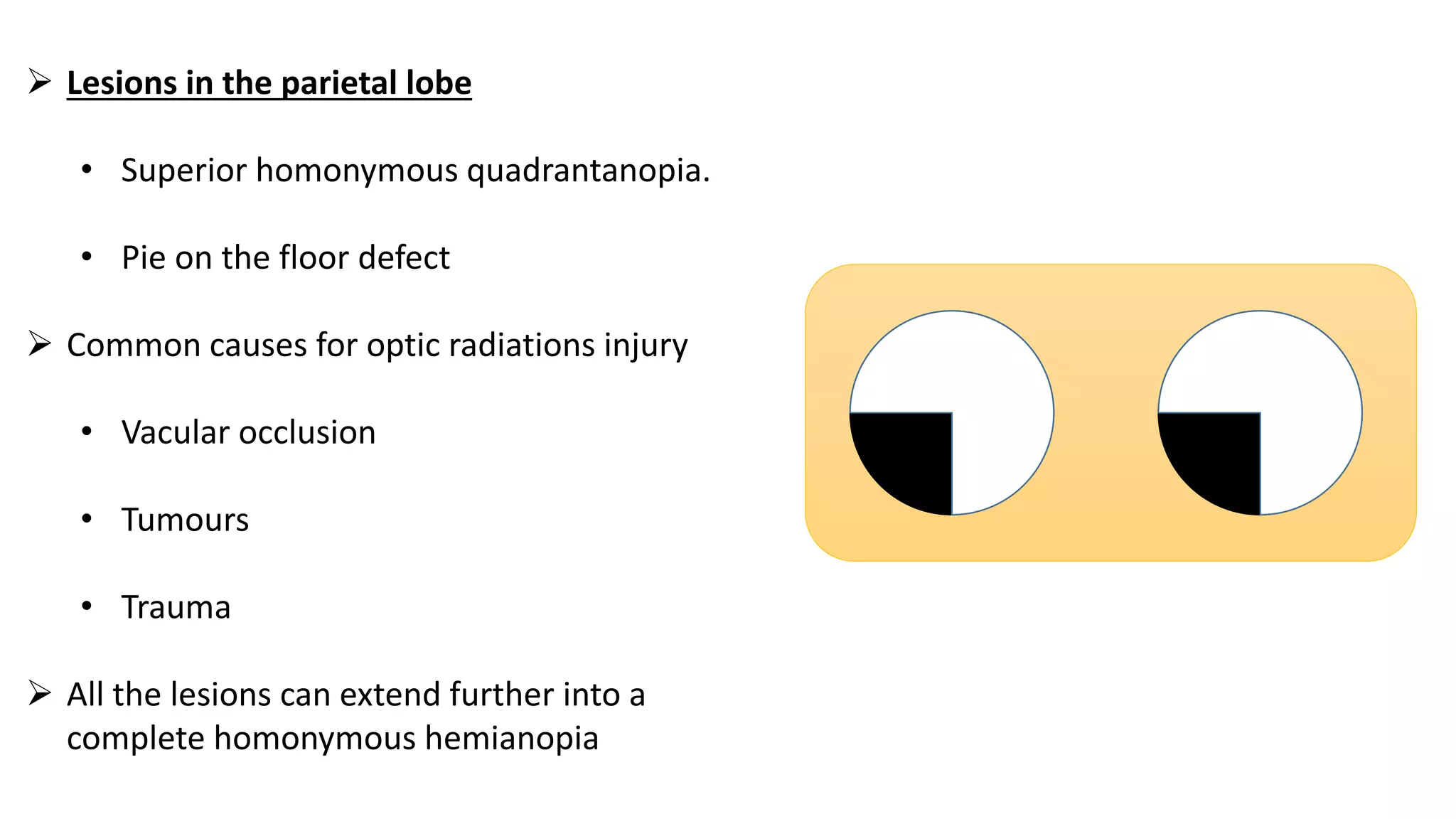 ➢ Lesions in the parietal lobe

• Superior homonymous quadrantanopia.

• Pie on the floor defect

➢ Common causes for optic radiations injury

• Vacular occlusion

• Tumours

• Trauma

➢ All the lesions can extend further into a complete homonymous hemianopia